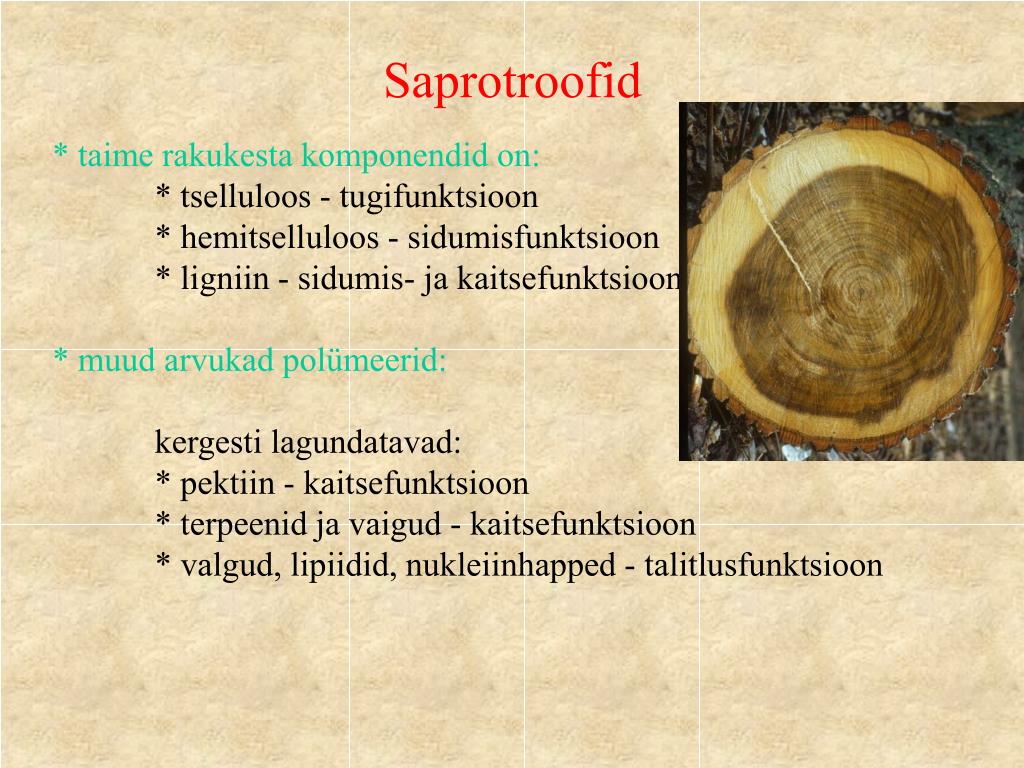 Saprotroofid

* taime rakukesta komponendid on:
* tselluloos - tugifunktsioon
* hemitselluloos - sidumisfunktsioon
* ligniin - sidumis- ja kaitsefunktsioon

* muud arvukad polümeerid:

kergesti lagundatavad:
* pektiin - kaitsefunktsioon
* terpeenid ja vaigud - kaitsefunktsioon
* valgud, lipiidid, nukleiinhapped - talitlusfunktsioon